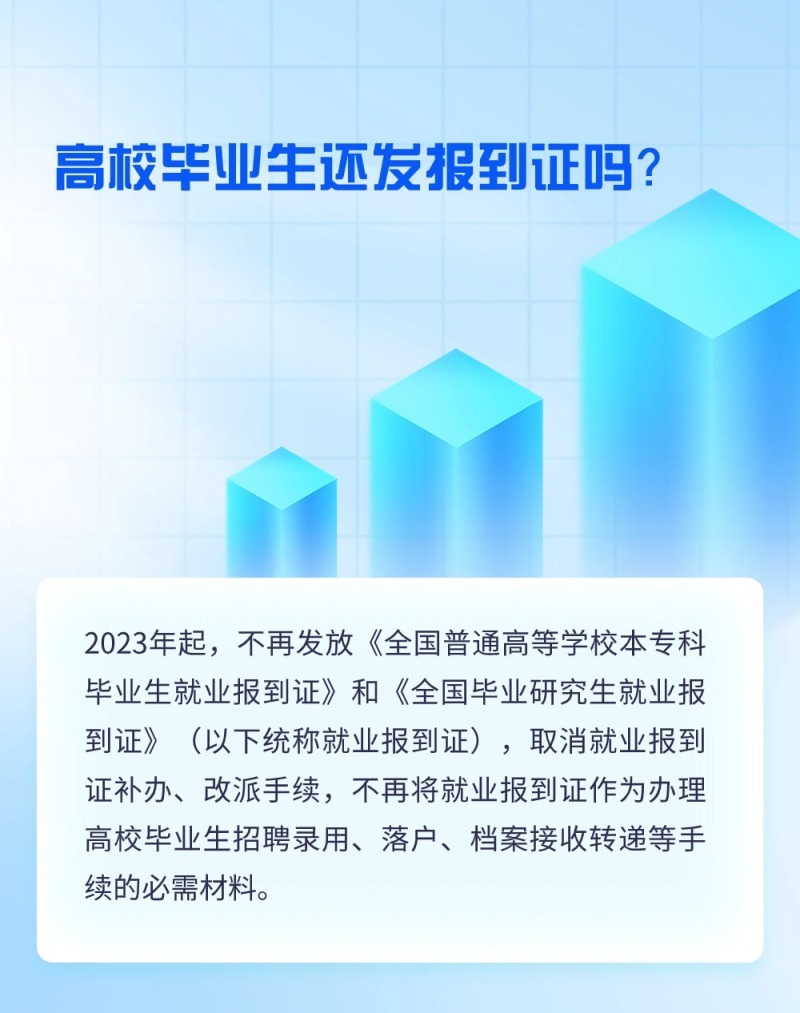 高校毕业生还发报到证吗？

2023年起，不再发放《全国普通高等学校本专科毕业生就业报到证》和《全国毕业研究生就业报到证》（以下统称就业报到证），取消就业报到证补办、改派手续，不再将就业报到证作为办理高校毕业生招聘录用、落户、档案接收转递等手续的必需材料。